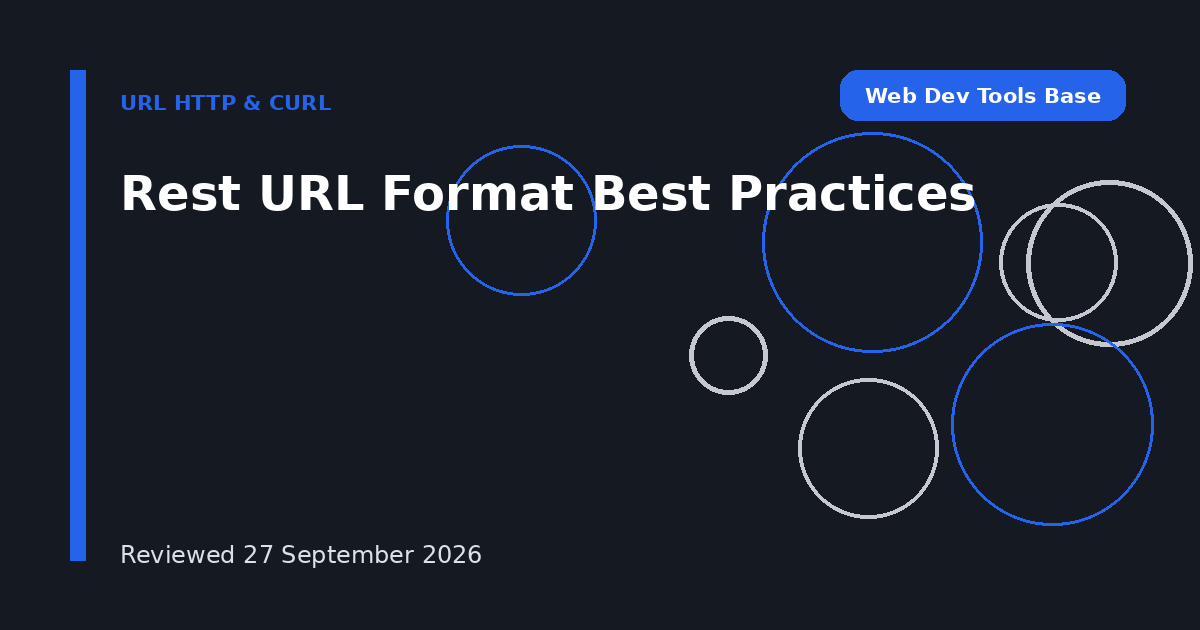 URL HTTP & CURL

Web Dev Tools Base

Rest URL Format Best Practices

Reviewed 27 September 2026